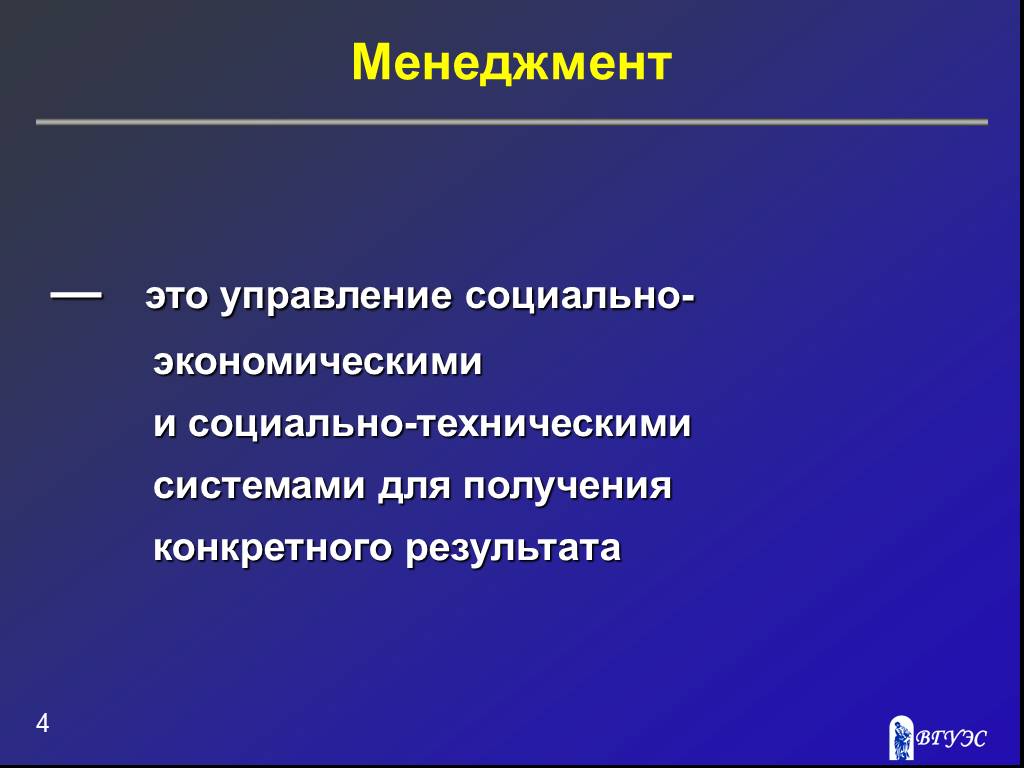 Менеджмент

— это управление социально-экономическими и социально-техническими системами для получения конкретного результата

4

ВГУЭС